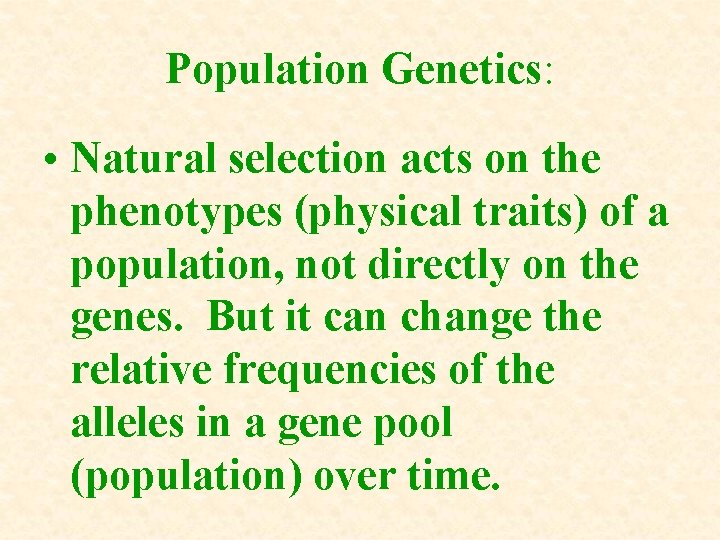 Population Genetics:

• Natural selection acts on the phenotypes (physical traits) of a population, not directly on the genes. But it can change the relative frequencies of the alleles in a gene pool (population) over time.